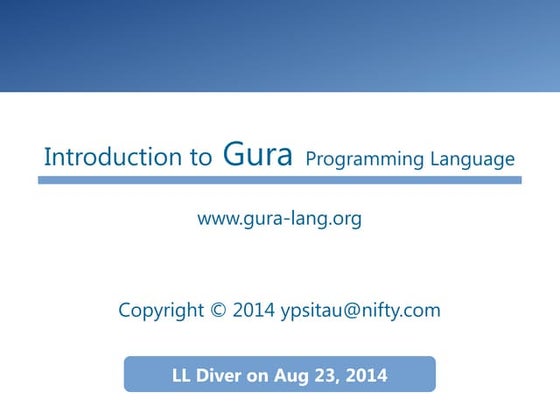 Introduction to Gura Programming Language

www.gura-lang.org

Copyright © 2014 ypsitau@nifty.com

LL Diver on Aug 23, 2014